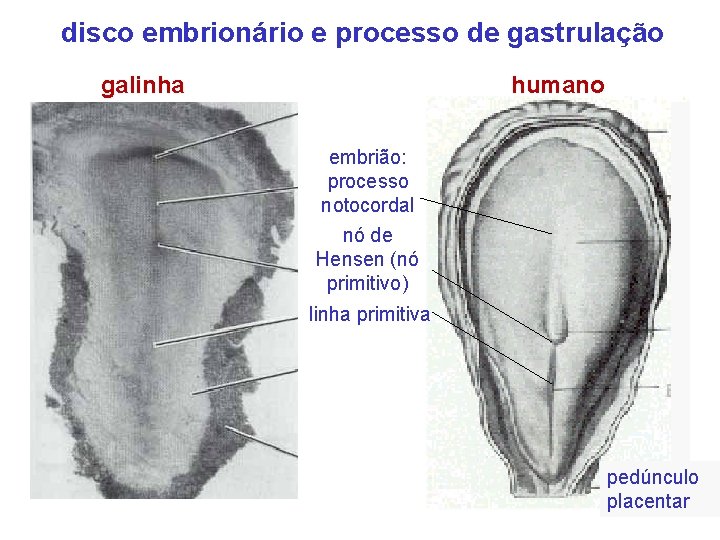 disco embrionário e processo de gastrulação

galinha

humano

embrião: processo notocordal

nó de Hensen (nó primitivo)

linha primitiva

pedúnculo placentar